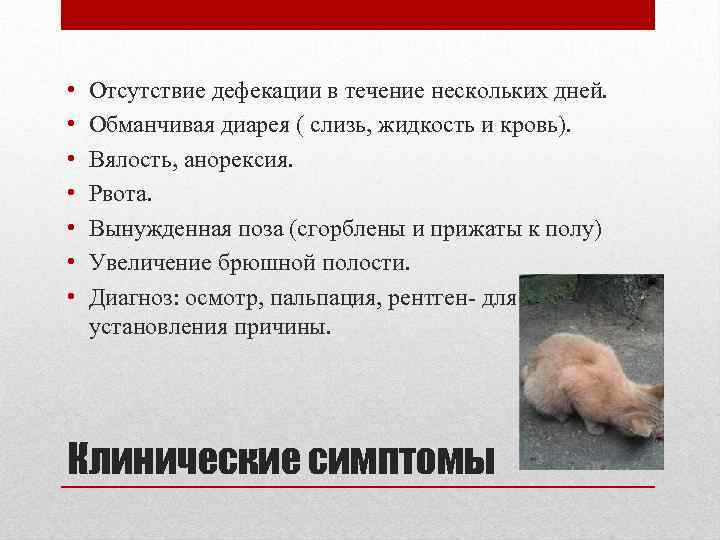 • Отсутствие дефекации в течение нескольких дней.
• Обманчивая диарея ( слизь, жидкость и кровь).
• Вялость, анорексия.
• Рвота.
• Вынужденная поза (сгорблены и прижаты к полу)
• Увеличение брюшной полости.
• Диагноз: осмотр, пальпация, рентген- для установления причины.

Клинические симптомы